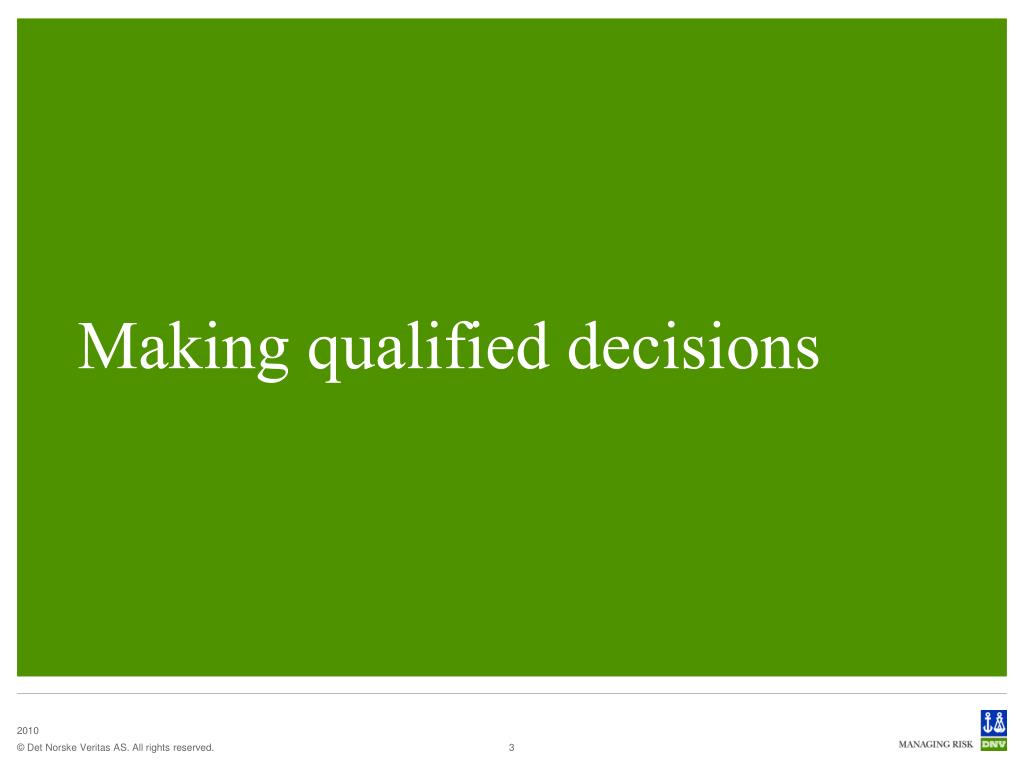 Making qualified decisions

2010
© Det Norske Veritas AS. All rights reserved.

3

MANAGING RISK DNV